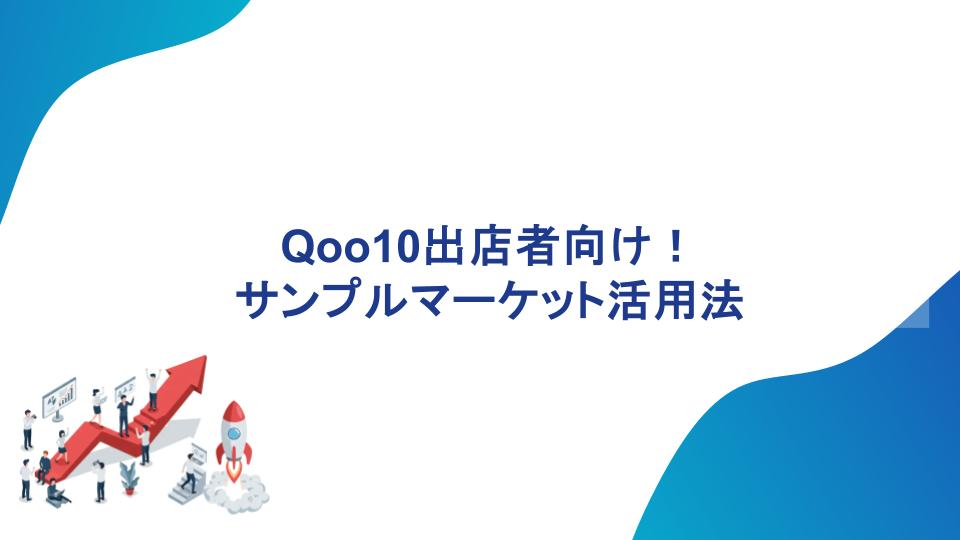 Qoo10出店者向け！
サンプルマーケット活用法